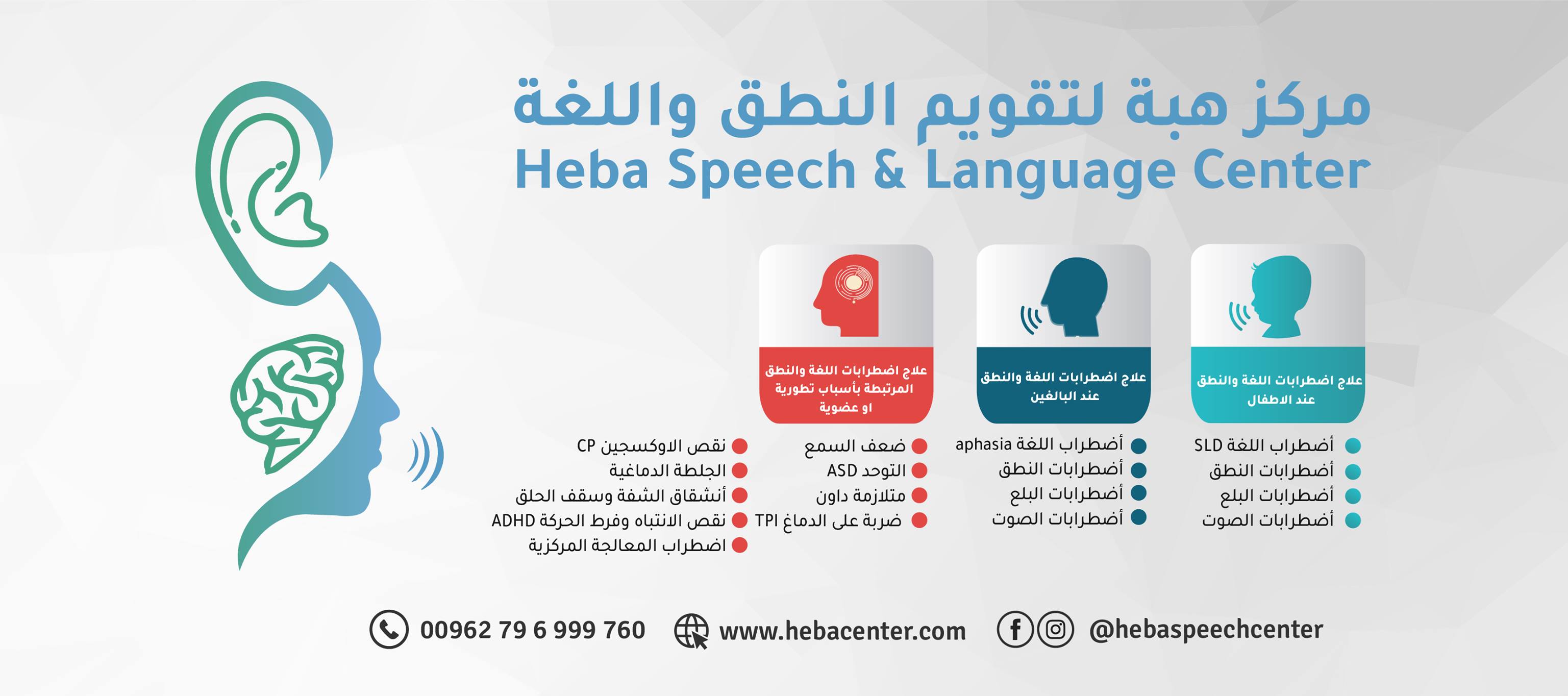 مركز هبة لتقويم النطق واللغة
Heba Speech & Language Center

علاج اضطرابات اللغة والنطق عند الاطفال

أضطراب اللغة SLD
أضطرابات النطق
أضطرابات البلع
أضطرابات الصوت

علاج اضطرابات اللغة والنطق عند البالغين

أضطراب اللغة aphasia
أضطرابات النطق
أضطرابات البلع
أضطرابات الصوت

علاج اضطرابات اللغة والنطق المرتبطة بأسباب تطورية او عضوية

ضعف السمع
التوحد ASD
متلازمة داون
ضربة على الدماغ TPI

نقص الاوكسجين CP
الجلطة الدماغية
أنشقاق الشفة وسقف الحلق
نقص الانتباه وفرط الحركة ADHD
اضطراب المعالجة المركزية

00962 79 6 999 760
www.hebacenter.com
@hebaspeechcenter